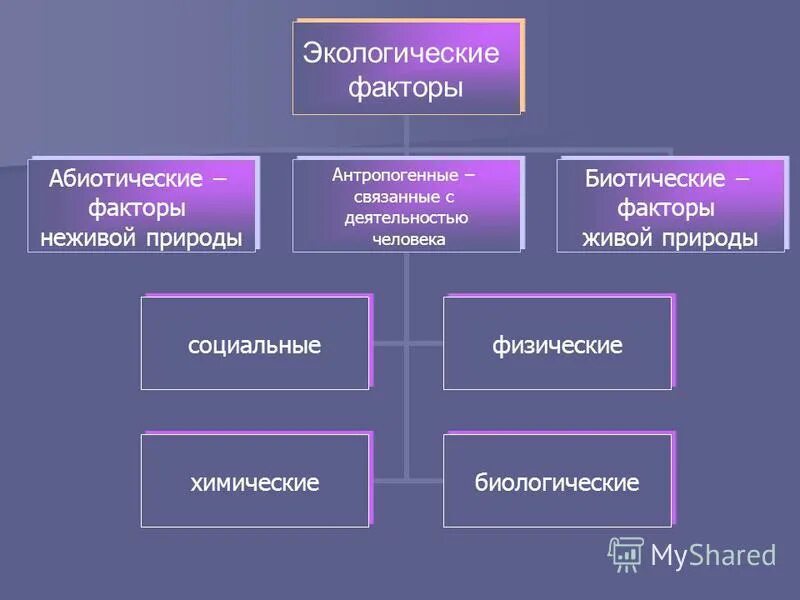 Экологические факторы

Абиотические – факторы неживой природы

Антропогенные – связанные с деятельностью человека

Биотические – факторы живой природы

социальные

физические

химические

биологические

MyShared